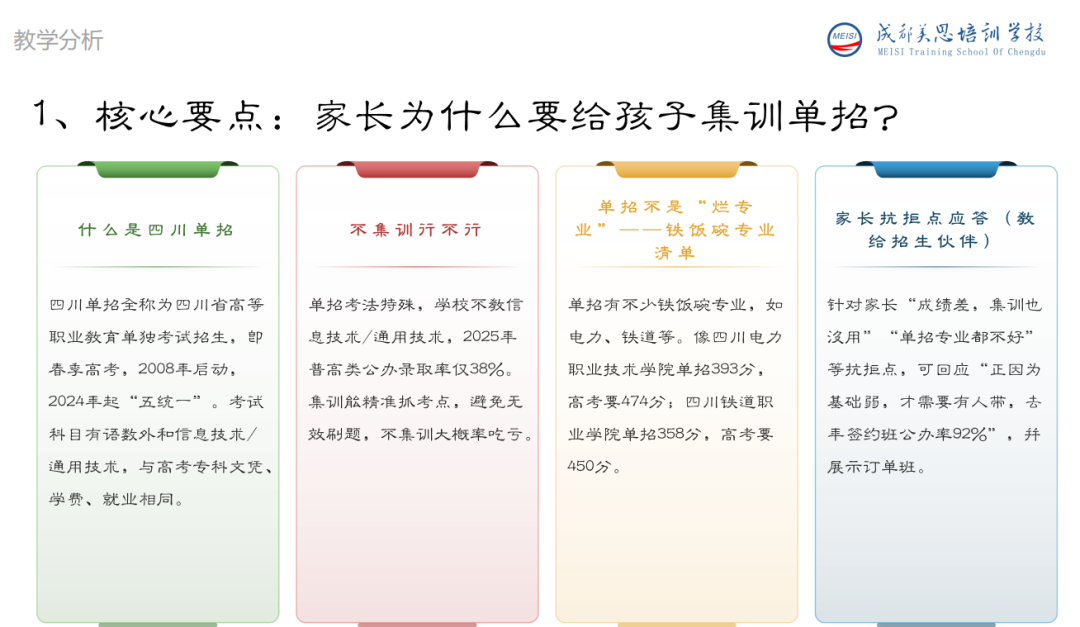 教学分析

MEISI 成都美思培训学校 MEISI Training School Of Chengdu

1、核心要点：家长为什么要给孩子集训单招？

什么是四川单招

四川单招全称为四川省高等职业教育单独考试招生，即春季高考，2008年启动，2024年起“五统一”。考试科目有语数外和信息技术/通用技术，与高考专科文凭、学费、就业相同。

不集训行不行

单招考法特殊，学校不教信息技术/通用技术，2025年普高类公办录取率仅38%。集训能精准抓考点，避免无效刷题，不集训大概率吃亏。

单招不是“烂专业”——铁饭碗专业清单

单招有不少铁饭碗专业，如电力、铁道等。像四川电力职业技术学院单招393分，高考要474分；四川铁道职业学院单招358分，高考要450分。

家长抗拒点应答（教给招生伙伴）

针对家长“成绩差，集训也没用”“单招专业都不好”等抗拒点，可回应“正因为基础弱，才需要有人带，去年签约班公办率92%”，并展示订单班。